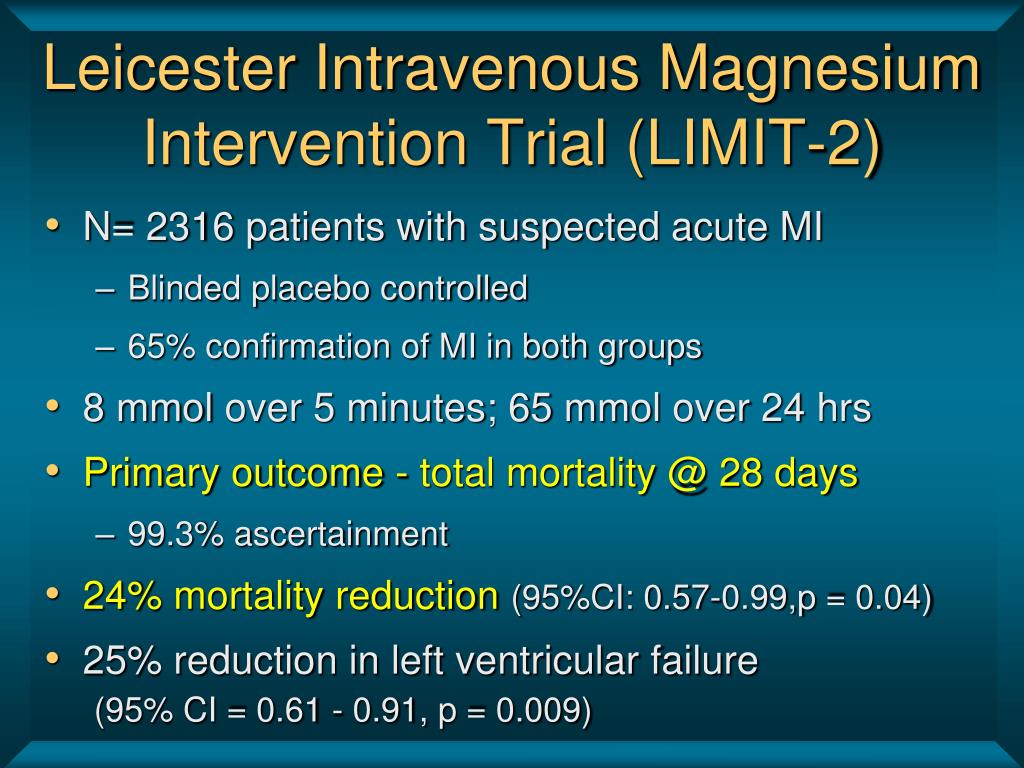 Leicester Intravenous Magnesium Intervention Trial (LIMIT-2)

• N= 2316 patients with suspected acute MI
– Blinded placebo controlled
– 65% confirmation of MI in both groups
• 8 mmol over 5 minutes; 65 mmol over 24 hrs
• Primary outcome - total mortality @ 28 days
– 99.3% ascertainment
• 24% mortality reduction (95%CI: 0.57-0.99,p = 0.04)
• 25% reduction in left ventricular failure
(95% CI = 0.61 - 0.91, p = 0.009)